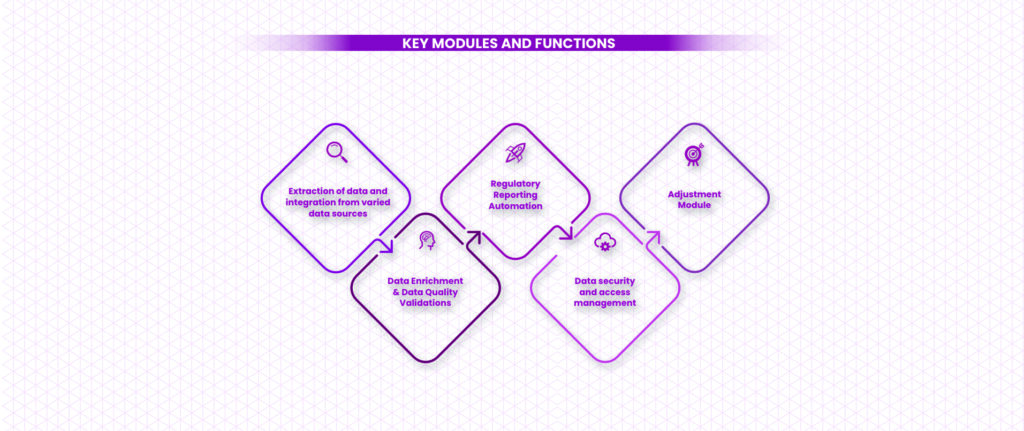 KEY MODULES AND FUNCTIONS

Extraction of data and integration from varied data sources

Data Enrichment & Data Quality Validations

Regulatory Reporting Automation

Data security and access management

Adjustment Module